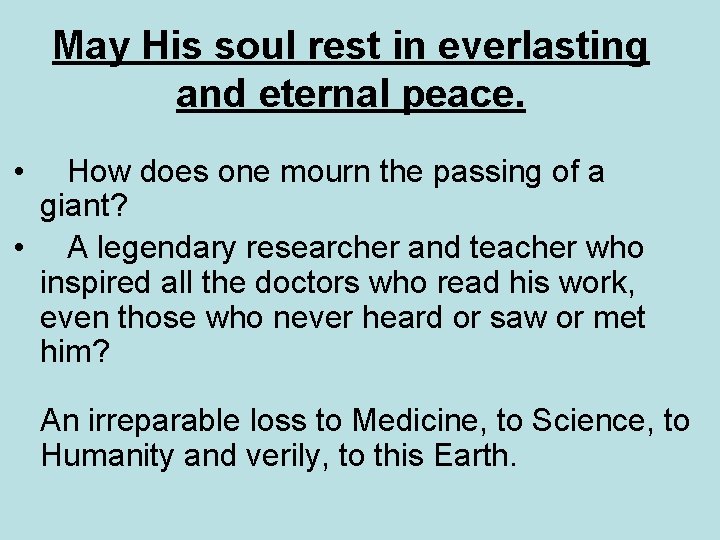 May His soul rest in everlasting and eternal peace.

• How does one mourn the passing of a giant?
• A legendary researcher and teacher who inspired all the doctors who read his work, even those who never heard or saw or met him?

An irreparable loss to Medicine, to Science, to Humanity and verily, to this Earth.